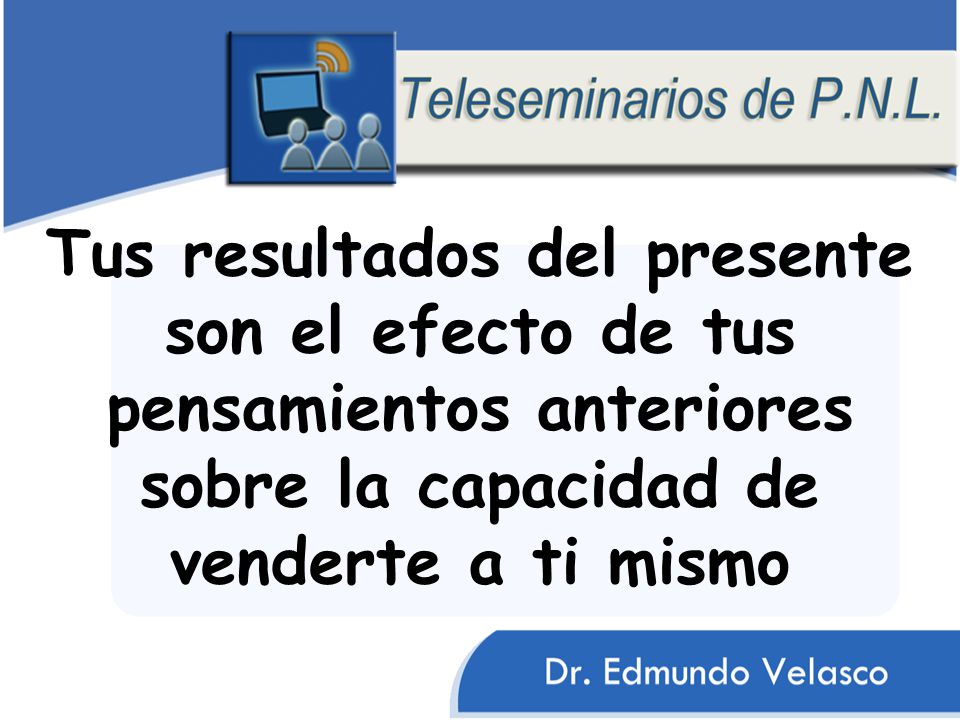 Teleseminarios de P.N.L.

Tus resultados del presente son el efecto de tus pensamientos anteriores sobre la capacidad de venderte a ti mismo

Dr. Edmundo Velasco